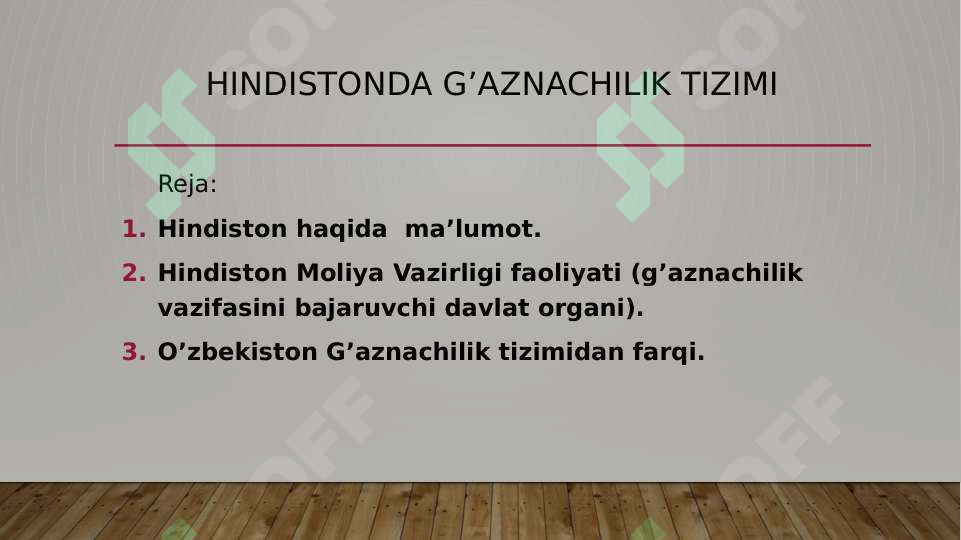 HINDISTONDA G’AZNACHILIK TIZIMI

Reja:

1. Hindiston haqida ma’lumot.
2. Hindiston Moliya Vazirligi faoliyati (g’aznachilik vazifasini bajaruvchi davlat organi).
3. O’zbekiston G’aznachilik tizimidan farqi.